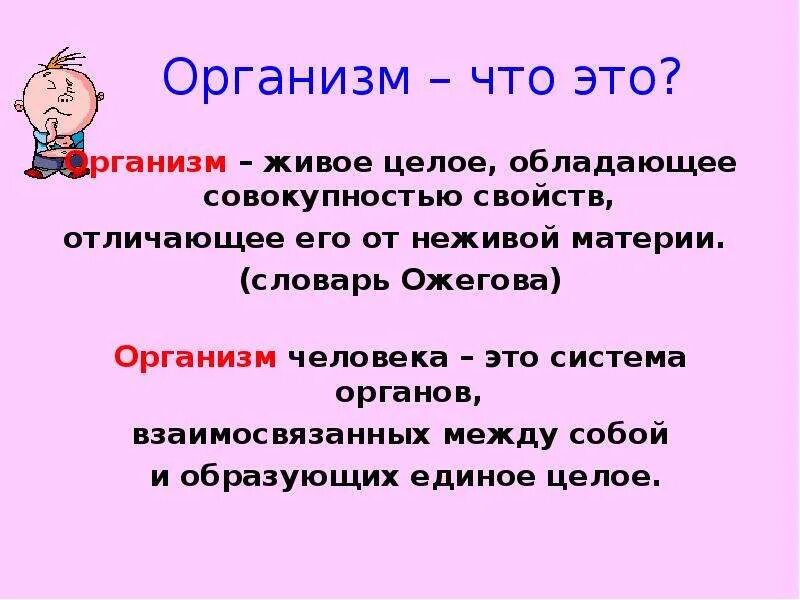 Организм – что это?

Организм – живое целое, обладающее совокупностью свойств, отличающее его от неживой материи. (словарь Ожегова)

Организм человека – это система органов, взаимосвязанных между собой и образующих единое целое.